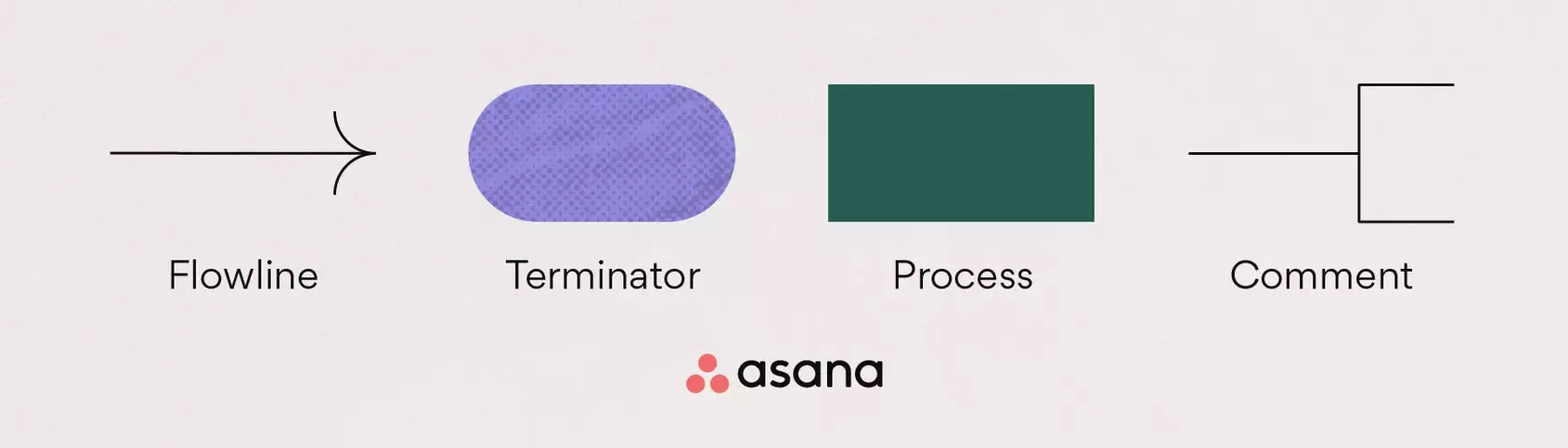 Flowline

Terminator

Process

Comment

asana